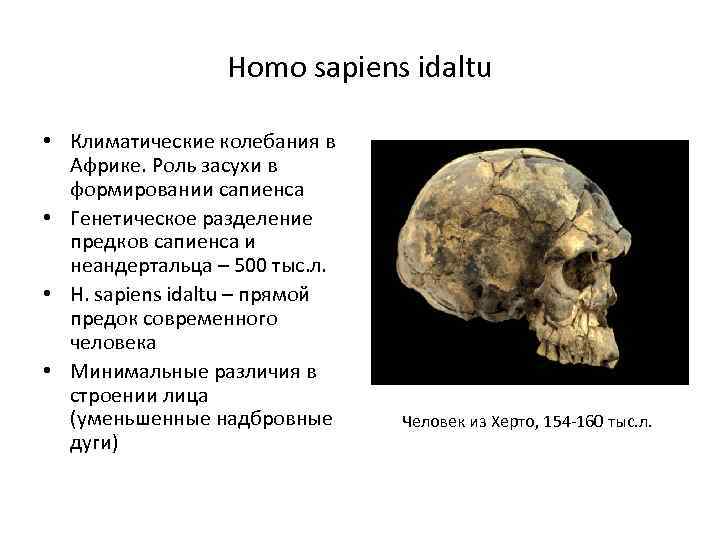 Homo sapiens idaltu

• Климатические колебания в Африке. Роль засухи в формировании сапиенса
• Генетическое разделение предков сапиенса и неандертальца – 500 тыс.л.
• H. sapiens idaltu – прямой предок современного человека
• Минимальные различия в строении лица (уменьшенные надбровные дуги)

Человек из Херто, 154-160 тыс.л.